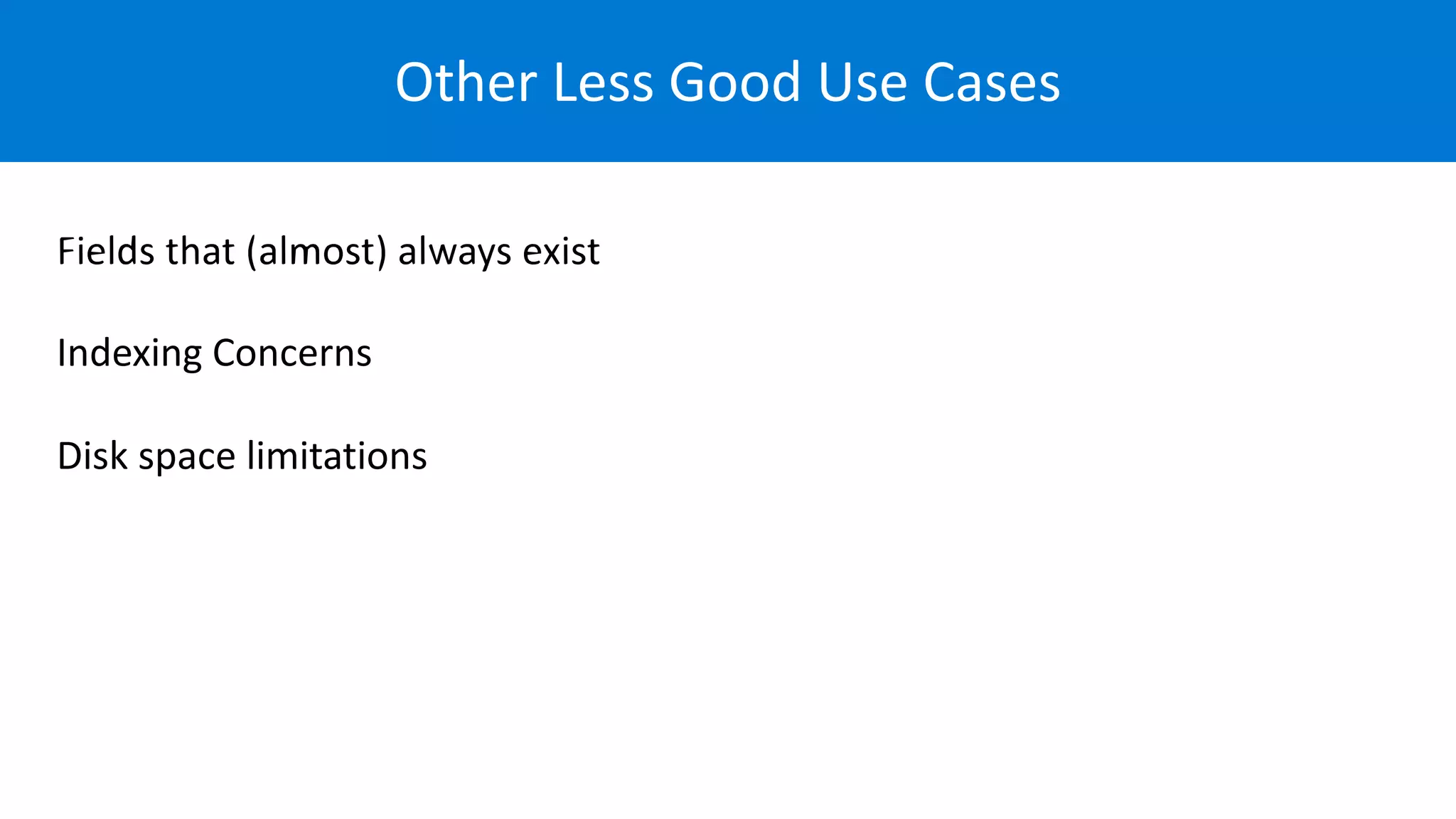 Other Less Good Use Cases

Fields that (almost) always exist

Indexing Concerns

Disk space limitations